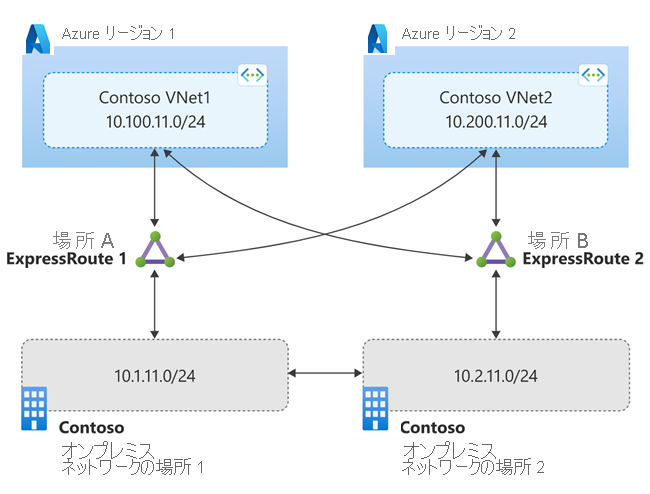 Azure リージョン 1

Contoso VNet1
10.100.11.0/24

Azure リージョン 2

Contoso VNet2
10.200.11.0/24

場所 A
ExpressRoute 1

場所 B
ExpressRoute 2

10.1.11.0/24

10.2.11.0/24

Contoso
オンプレミス
ネットワークの場所 1

Contoso
オンプレミス
ネットワークの場所 2